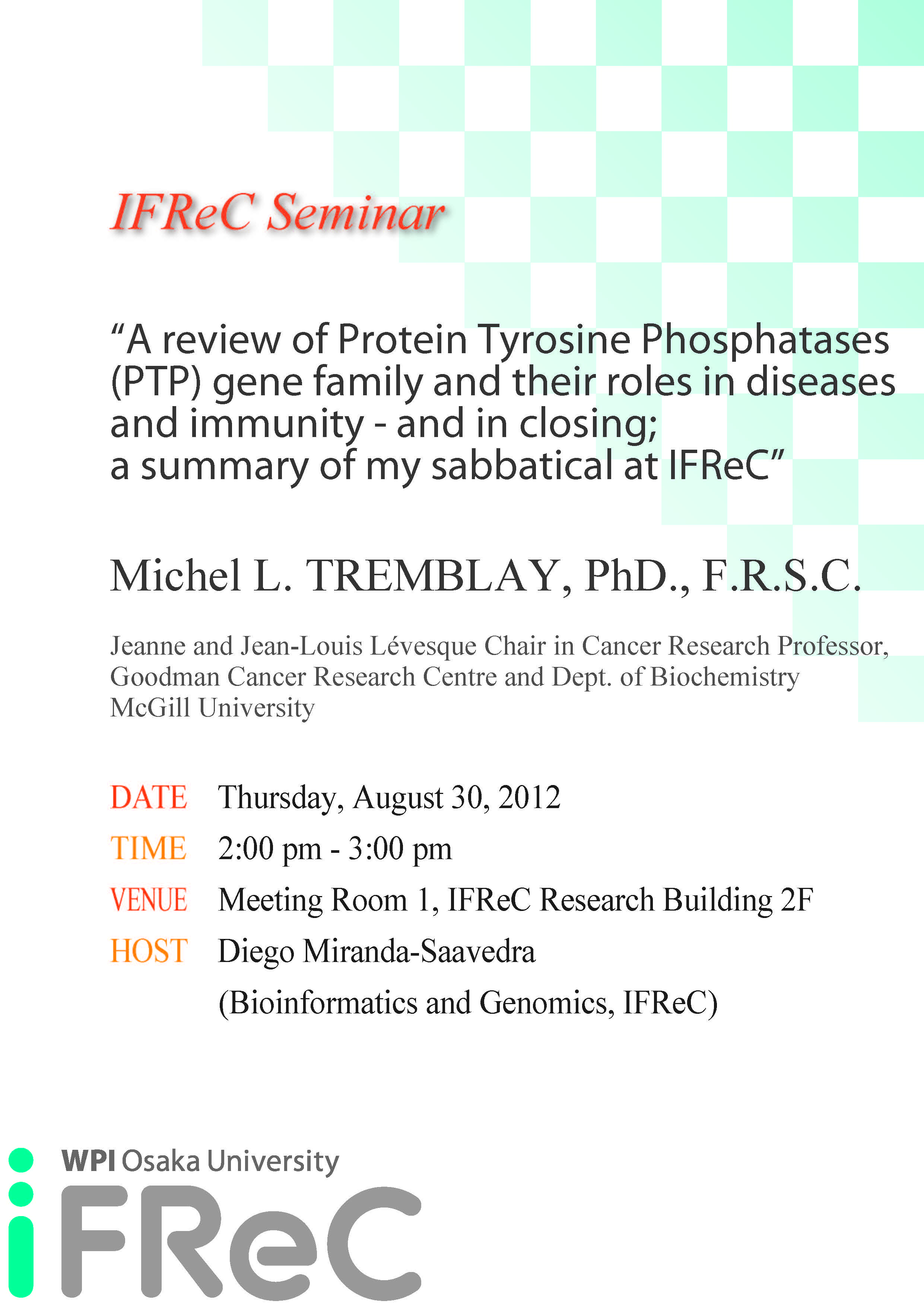 IFReC Seminar

“A review of Protein Tyrosine Phosphatases (PTP) gene family and their roles in diseases and immunity - and in closing; a summary of my sabbatical at IFReC”

Michel L. TREMBLAY, PhD., F.R.S.C.

Jeanne and Jean-Louis Lévesque Chair in Cancer Research Professor, Goodman Cancer Research Centre and Dept. of Biochemistry McGill University

DATE Thursday, August 30, 2012

TIME 2:00 pm - 3:00 pm

VENUE Meeting Room 1, IFReC Research Building 2F

HOST Diego Miranda-Saavedra (Bioinformatics and Genomics, IFReC)

WPI Osaka University

iFReC